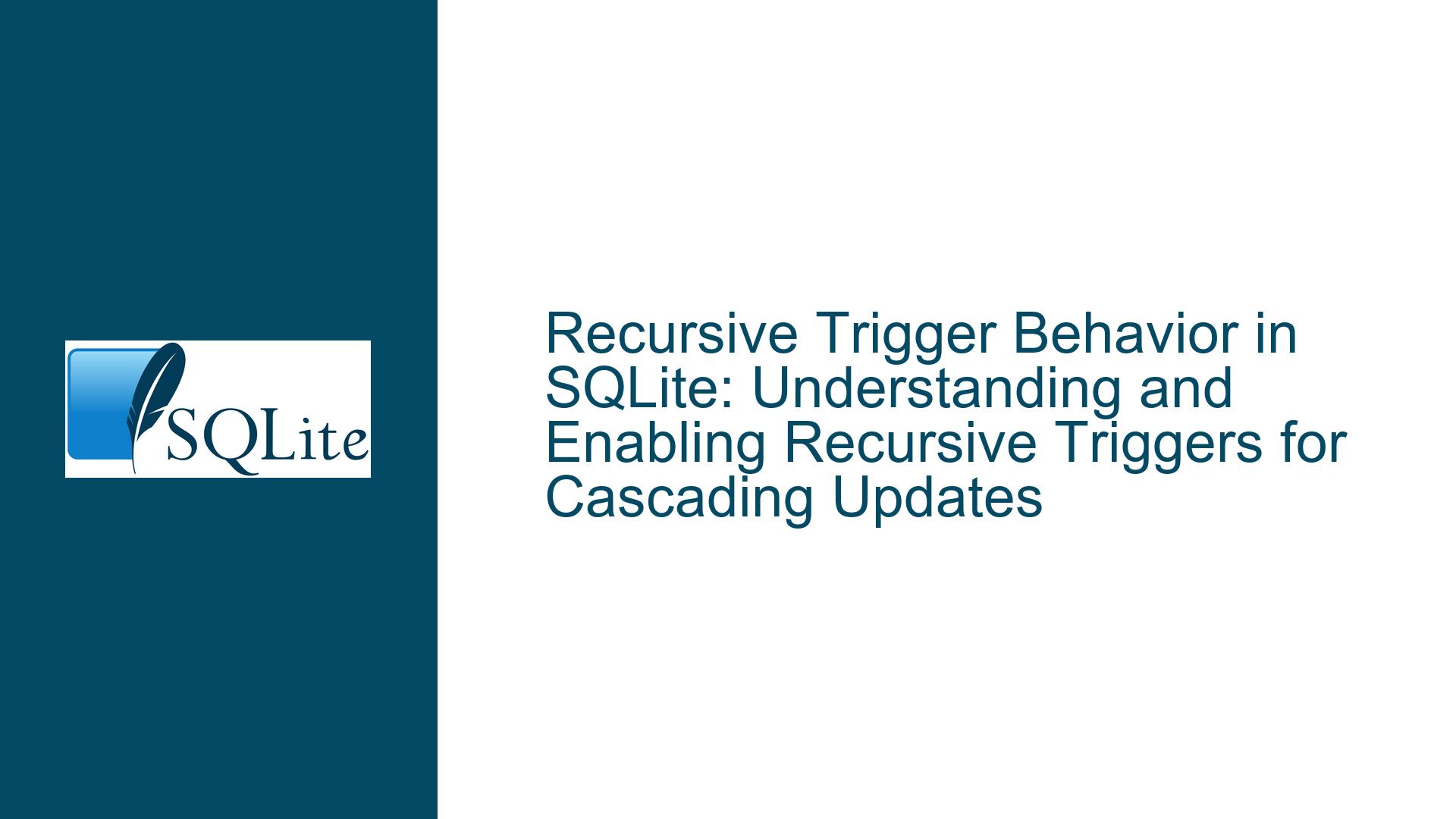 SQLite

Recursive Trigger Behavior in SQLite: Understanding and Enabling Recursive Triggers for Cascading Updates